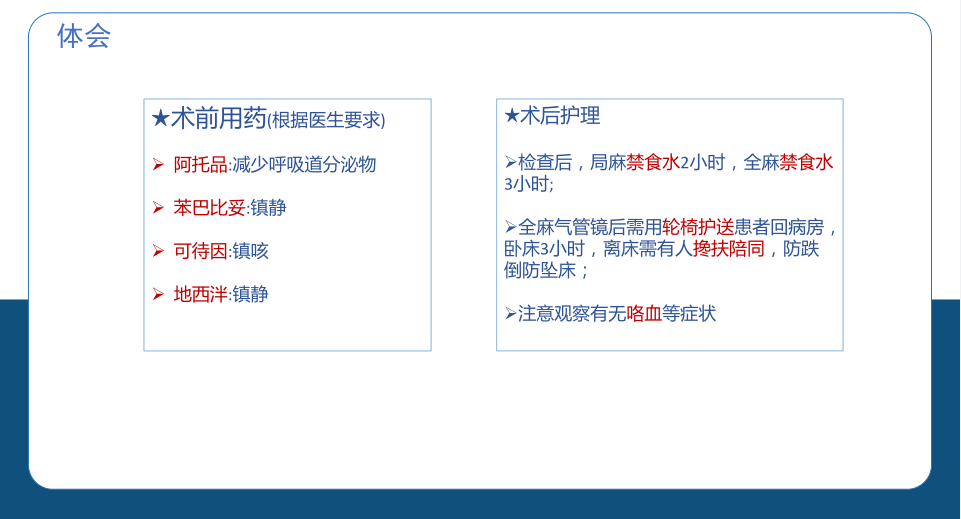 体会

★术前用药(根据医生要求)

➢ 阿托品:减少呼吸道分泌物

➢ 苯巴比妥:镇静

➢ 可待因:镇咳

➢ 地西泮:镇静

★术后护理

➢检查后，局麻禁食水2小时，全麻禁食水3小时;

➢全麻气管镜后需用轮椅护送患者回病房，卧床3小时，离床需有人搀扶陪同，防跌倒防坠床；

➢注意观察有无咯血等症状